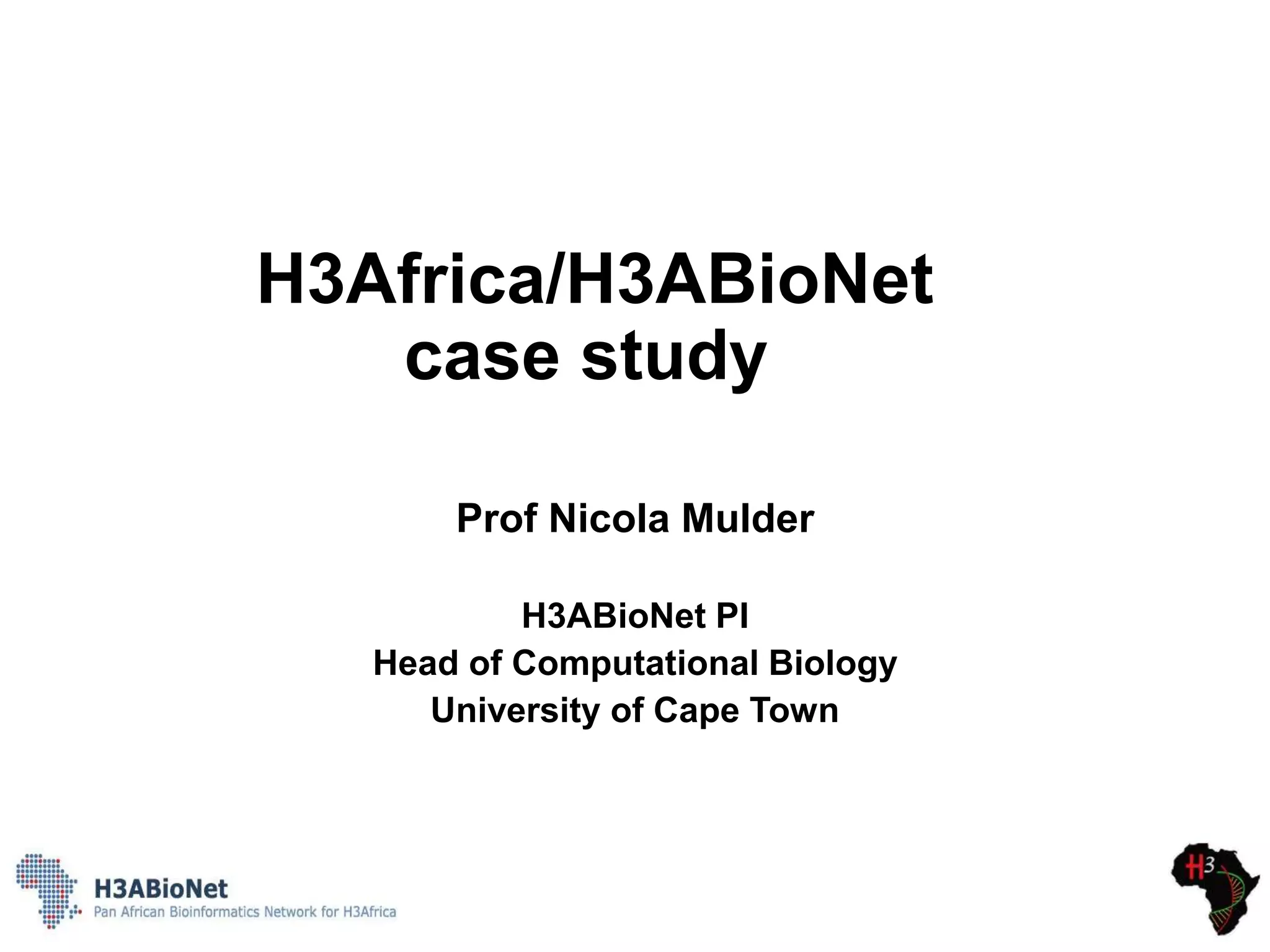 H3Africa/H3ABioNet
case study

Prof Nicola Mulder

H3ABioNet PI
Head of Computational Biology
University of Cape Town

H3ABioNet
Pan African Bioinformatics Network for H3Africa

H3